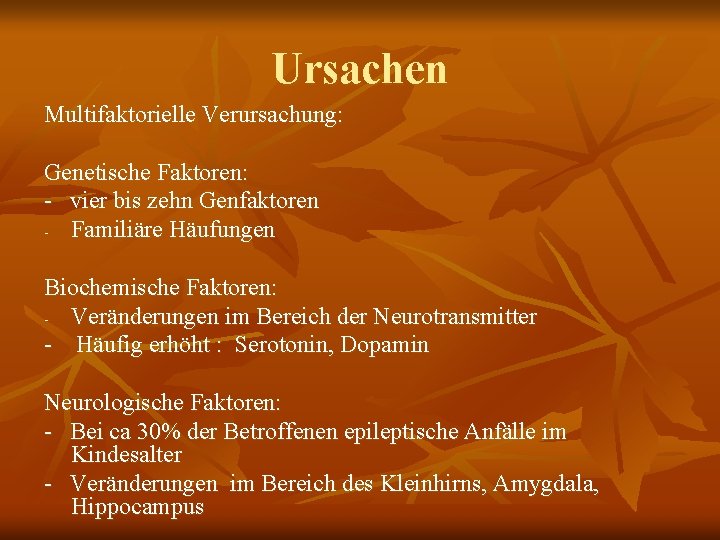 Ursachen

Multifaktorielle Verursachung:

Genetische Faktoren:
- vier bis zehn Genfaktoren
- Familiäre Häufungen

Biochemische Faktoren:
- Veränderungen im Bereich der Neurotransmitter
- Häufig erhöht : Serotonin, Dopamin

Neurologische Faktoren:
- Bei ca 30% der Betroffenen epileptische Anfälle im Kindesalter
- Veränderungen im Bereich des Kleinhirns, Amygdala, Hippocampus